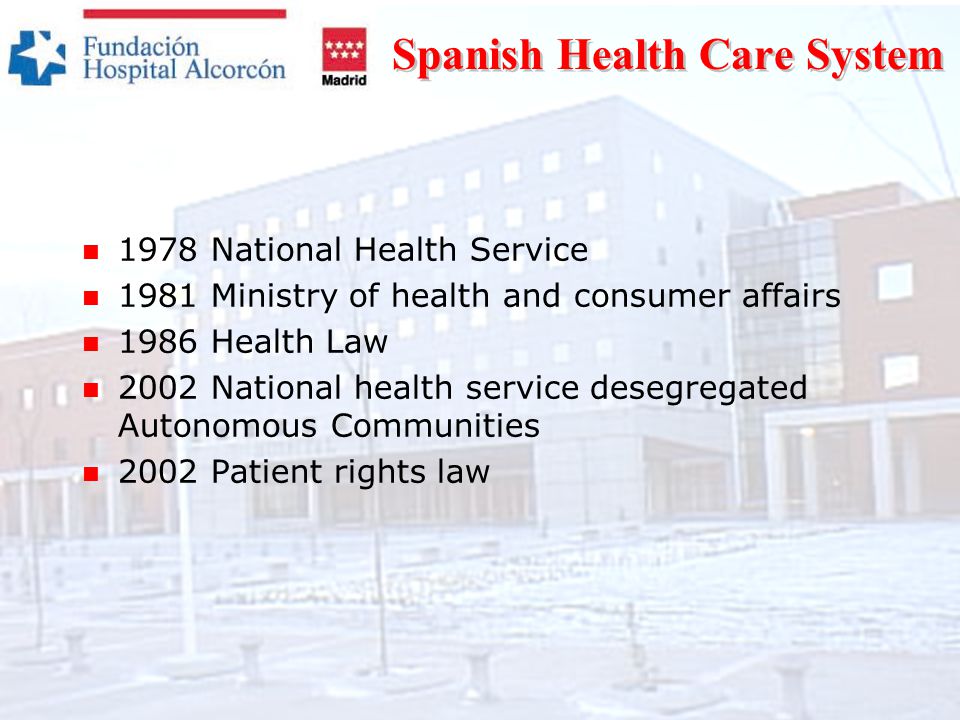 Fundación Hospital Alcorcón

Madrid

Spanish Health Care System

- 1978 National Health Service
- 1981 Ministry of health and consumer affairs
- 1986 Health Law
- 2002 National health service desegregated Autonomous Communities
- 2002 Patient rights law